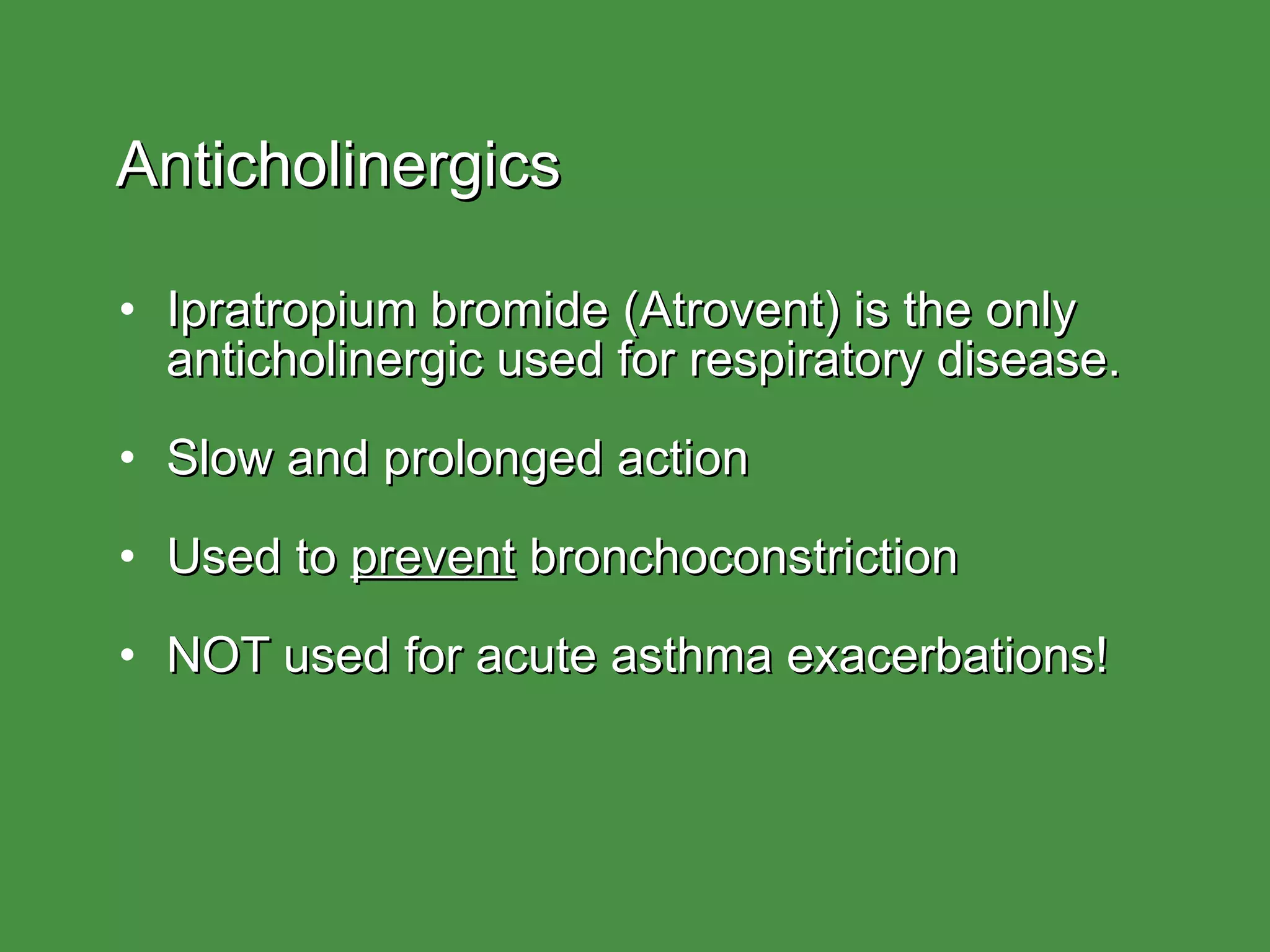 Anticholinergics

• Ipratropium bromide (Atrovent) is the only anticholinergic used for respiratory disease.

• Slow and prolonged action

• Used to prevent bronchoconstriction

• NOT used for acute asthma exacerbations!